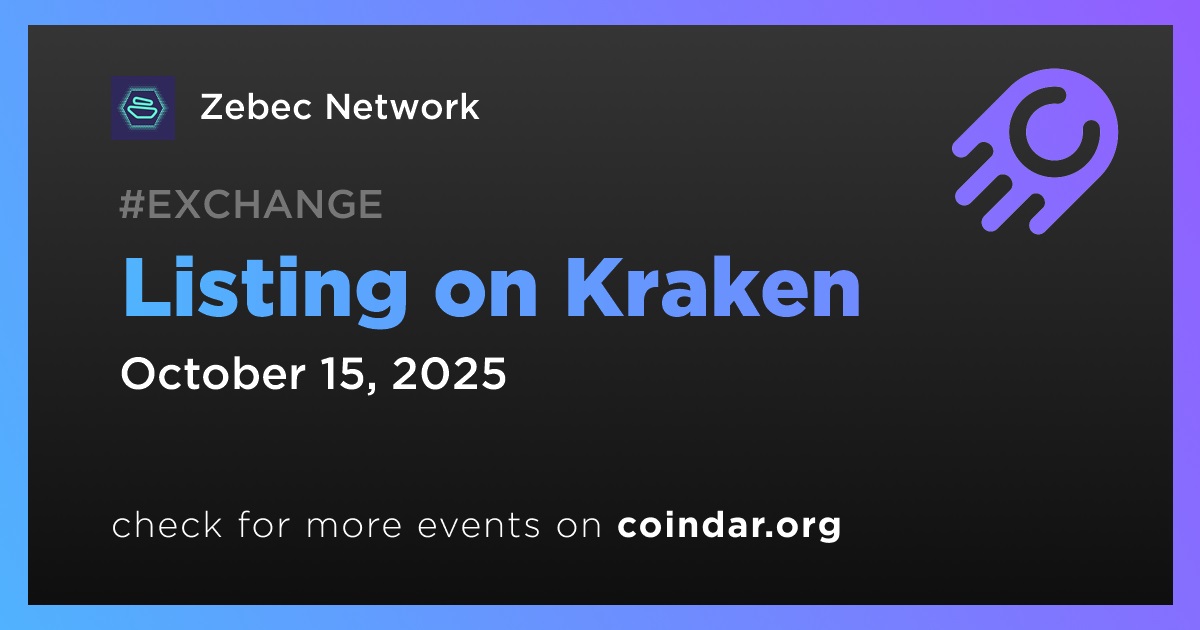 Zebec Network

#EXCHANGE

Listing on Kraken

October 15, 2025

check for more events on coindar.org